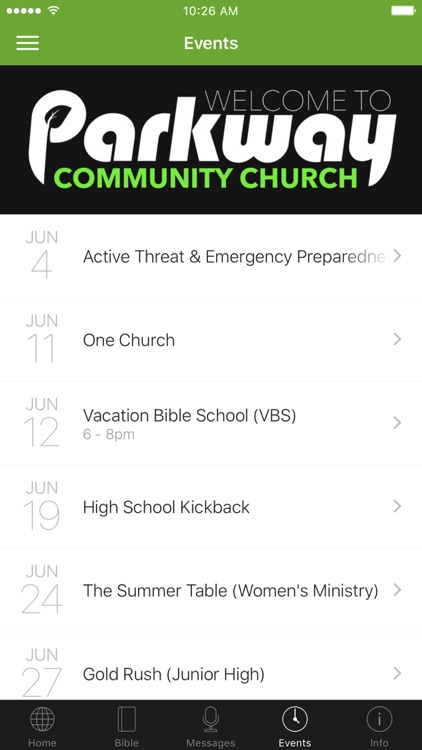 10:26 AM

Events

WELCOME TO
Parkway
COMMUNITY CHURCH

JUN
4
Active Threat & Emergency Preparedne

JUN
11
One Church

JUN
12
Vacation Bible School (VBS)
6 - 8pm

JUN
19
High School Kickback

JUN
24
The Summer Table (Women's Ministry)

JUN
27
Gold Rush (Junior High)

Home
Bible
Messages
Events
Info